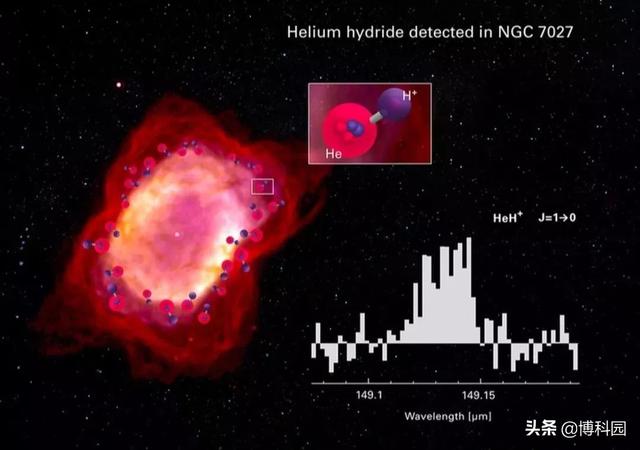 Helium hydride detected in NGC 7027

$H^+$

He

$HeH^+$ $J=1\rightarrow0$

149.1

149.15

Wavelength [μm]

头条 @博科园